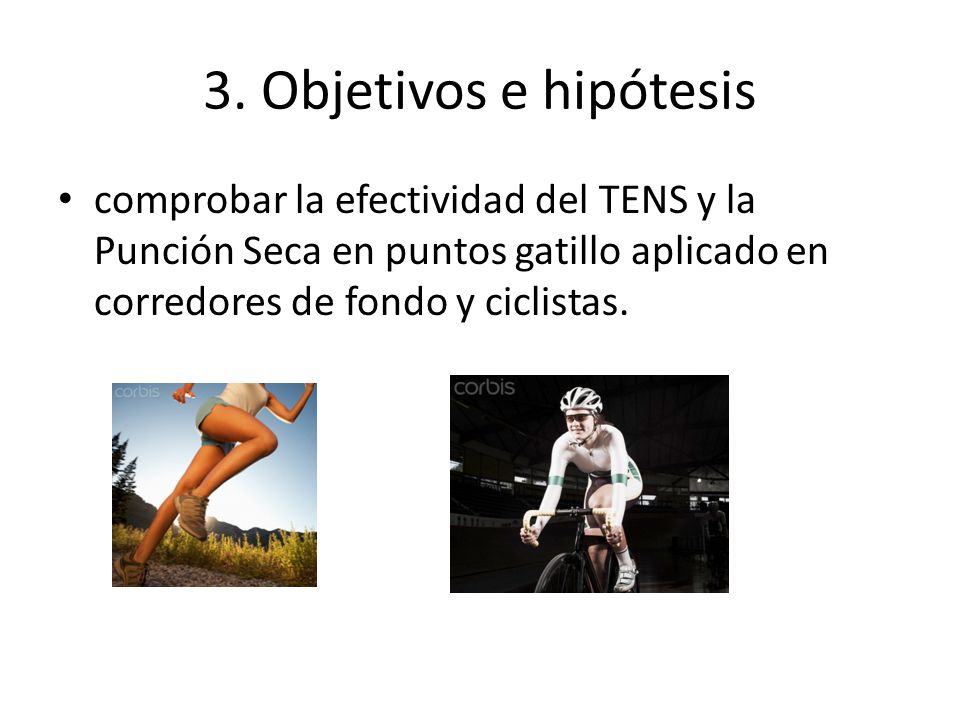 3. Objetivos e hipótesis

• comprobar la efectividad del TENS y la Punción Seca en puntos gatillo aplicado en corredores de fondo y ciclistas.

corbis

corbis